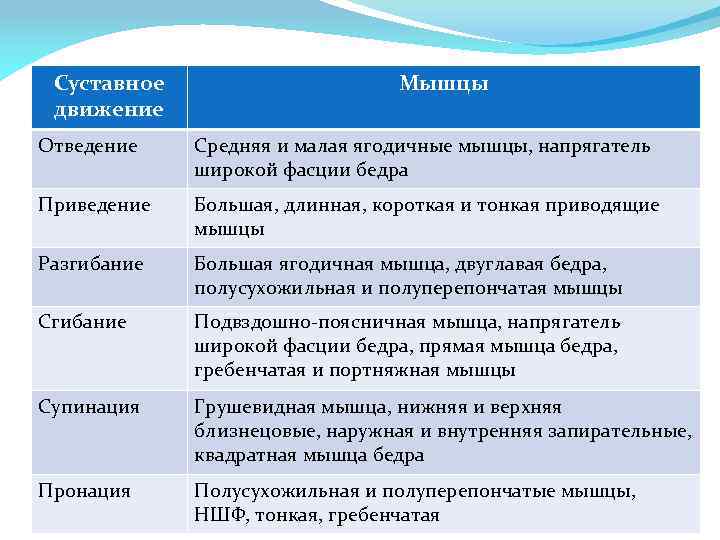 | Суставное движение | Мышцы |
|---|---|
| Отведение | Средняя и малая ягодичные мышцы, напрягатель широкой фасции бедра |
| Приведение | Большая, длинная, короткая и тонкая приводящие мышцы |
| Разгибание | Большая ягодичная мышца, двуглавая бедра, полусухожильная и полуперепончатая мышцы |
| Сгибание | Подвздошно-поясничная мышца, напрягатель широкой фасции бедра, прямая мышца бедра, гребенчатая и портняжная мышцы |
| Супинация | Грушевидная мышца, нижняя и верхняя близнецовые, наружная и внутренняя запирательные, квадратная мышца бедра |
| Пронация | Полусухожильная и полуперепончатые мышцы, НШФ, тонкая, гребенчатая |